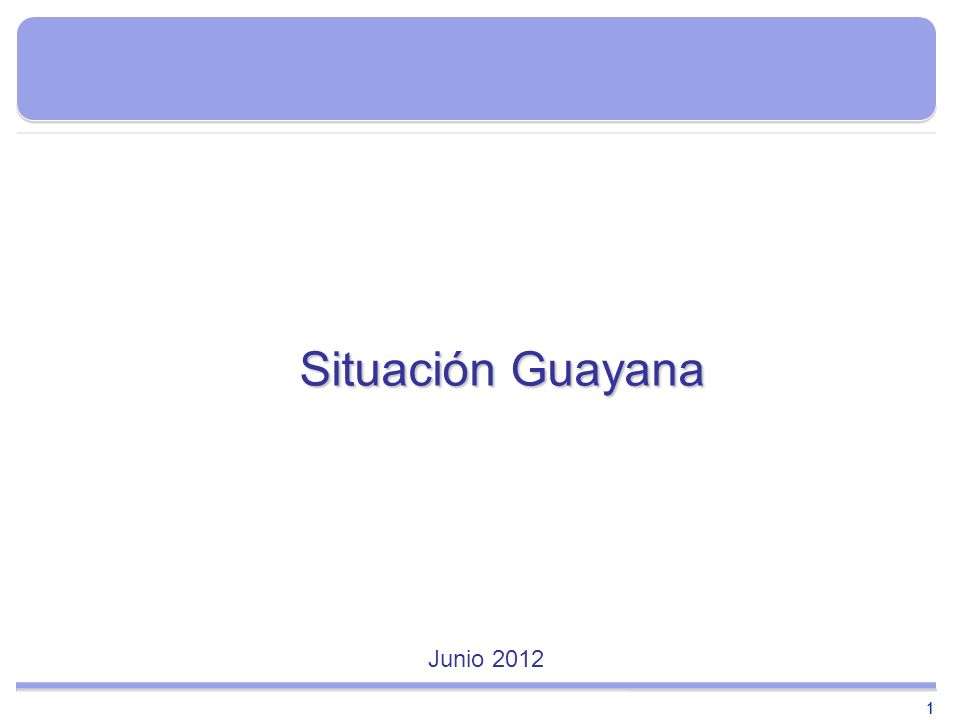 Situación Guayana

Junio 2012

1